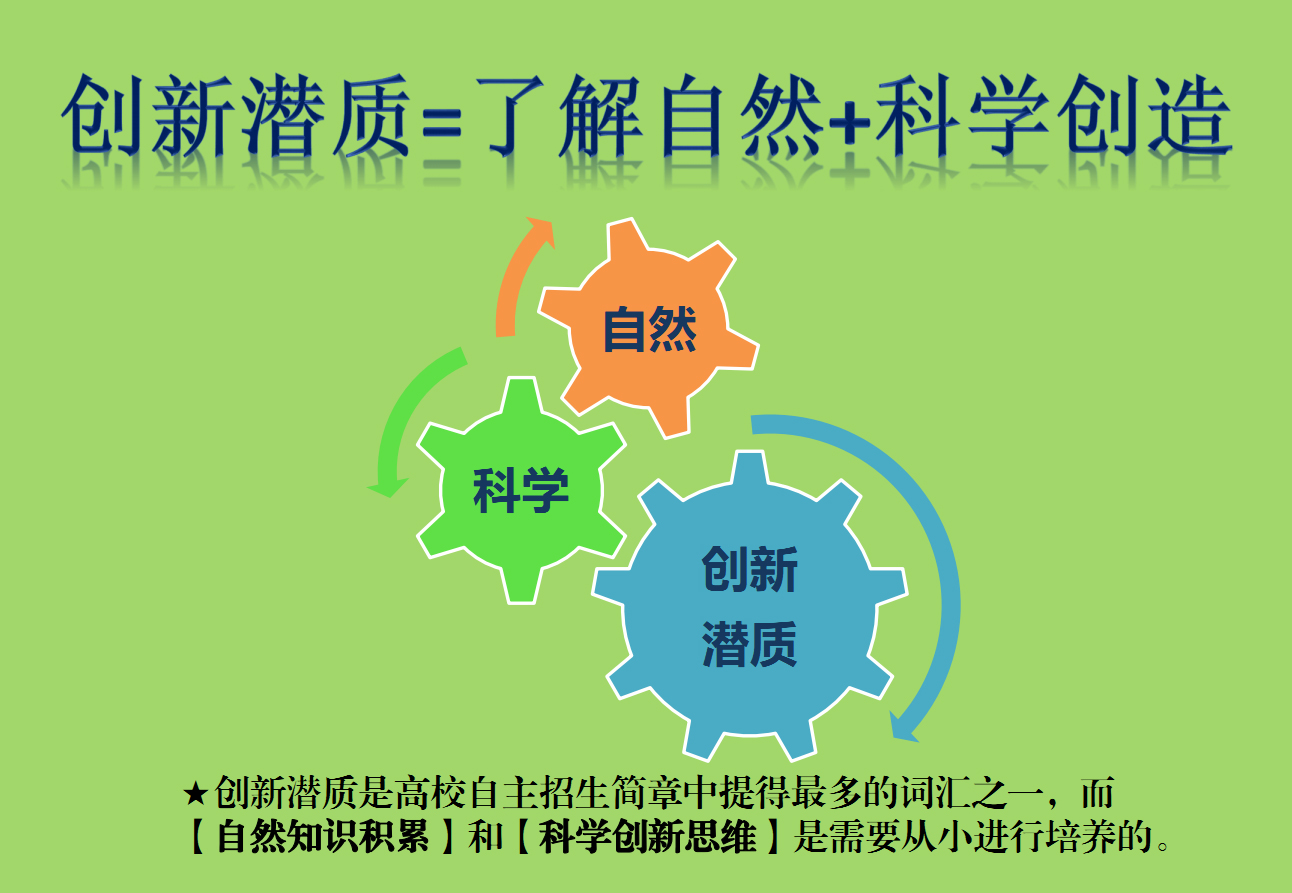 创新潜质=了解自然+科学创造

自然

科学

创新潜质

★创新潜质是高校自主招生简章中提得最多的词汇之一，而【自然知识积累】和【科学创新思维】是需要从小进行培养的。